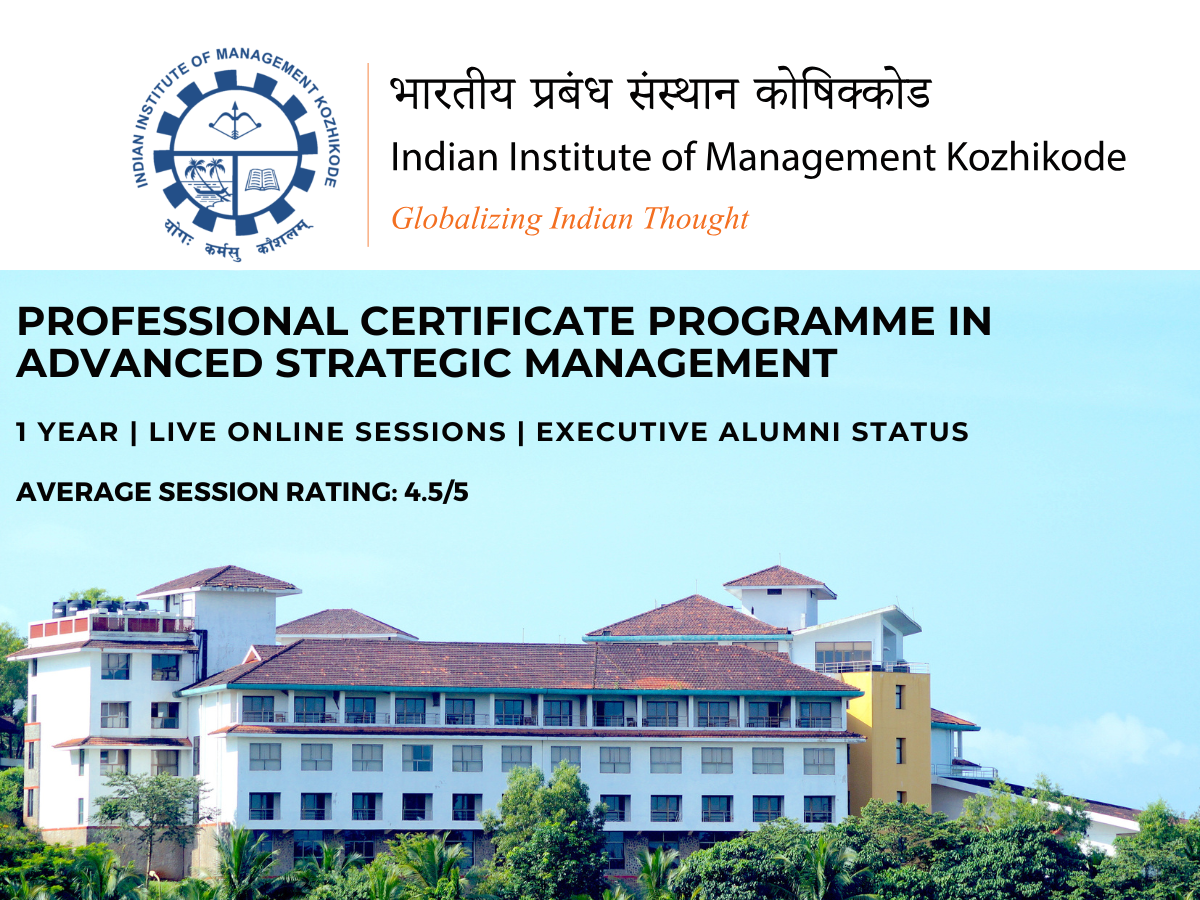 INDIAN INSTITUTE OF MANAGEMENT KOZHIKODE
योगः कर्मसु कौशलम्

भारतीय प्रबंध संस्थान कोषिक्कोड
Indian Institute of Management Kozhikode
Globalizing Indian Thought

PROFESSIONAL CERTIFICATE PROGRAMME IN ADVANCED STRATEGIC MANAGEMENT

1 YEAR | LIVE ONLINE SESSIONS | EXECUTIVE ALUMNI STATUS

AVERAGE SESSION RATING: 4.5/5